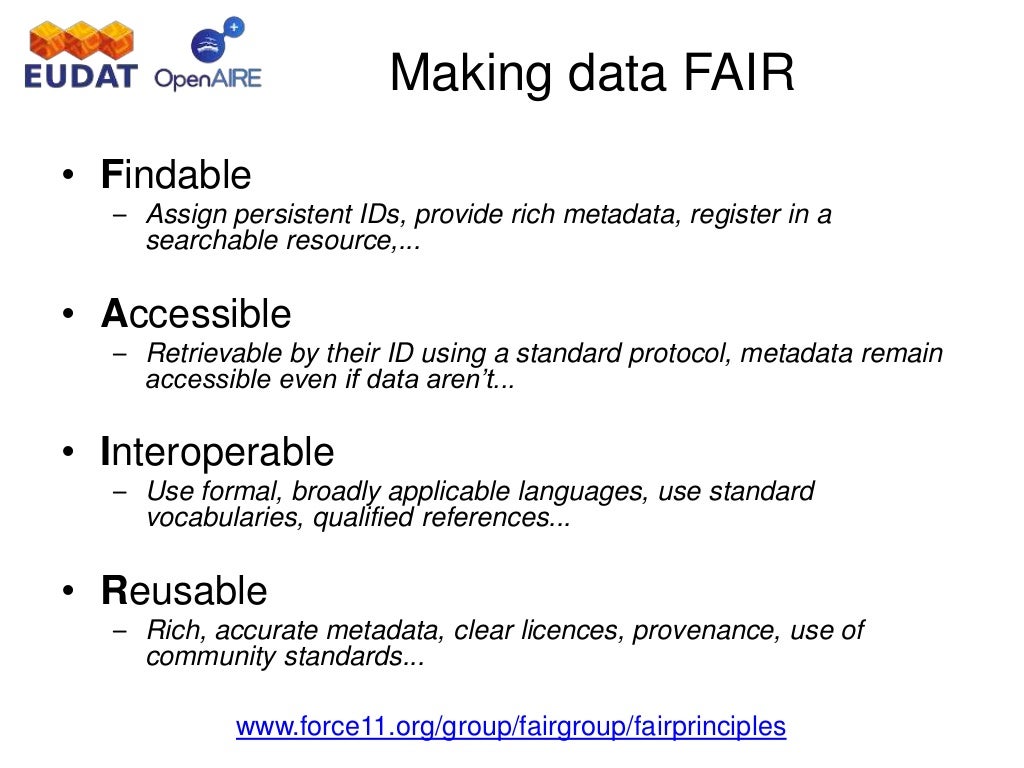 EUDAT OpenAIRE

Making data FAIR

• Findable
– Assign persistent IDs, provide rich metadata, register in a searchable resource,...

• Accessible
– Retrievable by their ID using a standard protocol, metadata remain accessible even if data aren't...

• Interoperable
– Use formal, broadly applicable languages, use standard vocabularies, qualified references...

• Reusable
– Rich, accurate metadata, clear licences, provenance, use of community standards...

www.force11.org/group/fairgroup/fairprinciples